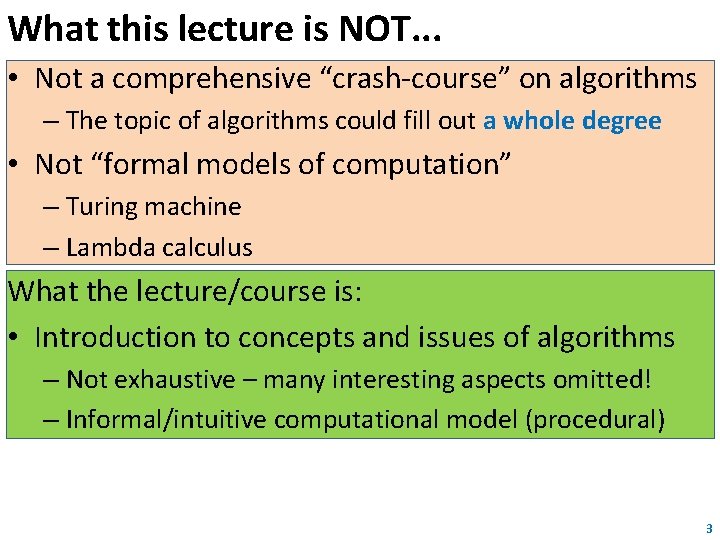 What this lecture is NOT...

• Not a comprehensive “crash-course” on algorithms
– The topic of algorithms could fill out a whole degree
• Not “formal models of computation”
– Turing machine
– Lambda calculus

What the lecture/course is:
• Introduction to concepts and issues of algorithms
– Not exhaustive – many interesting aspects omitted!
– Informal/intuitive computational model (procedural)

3